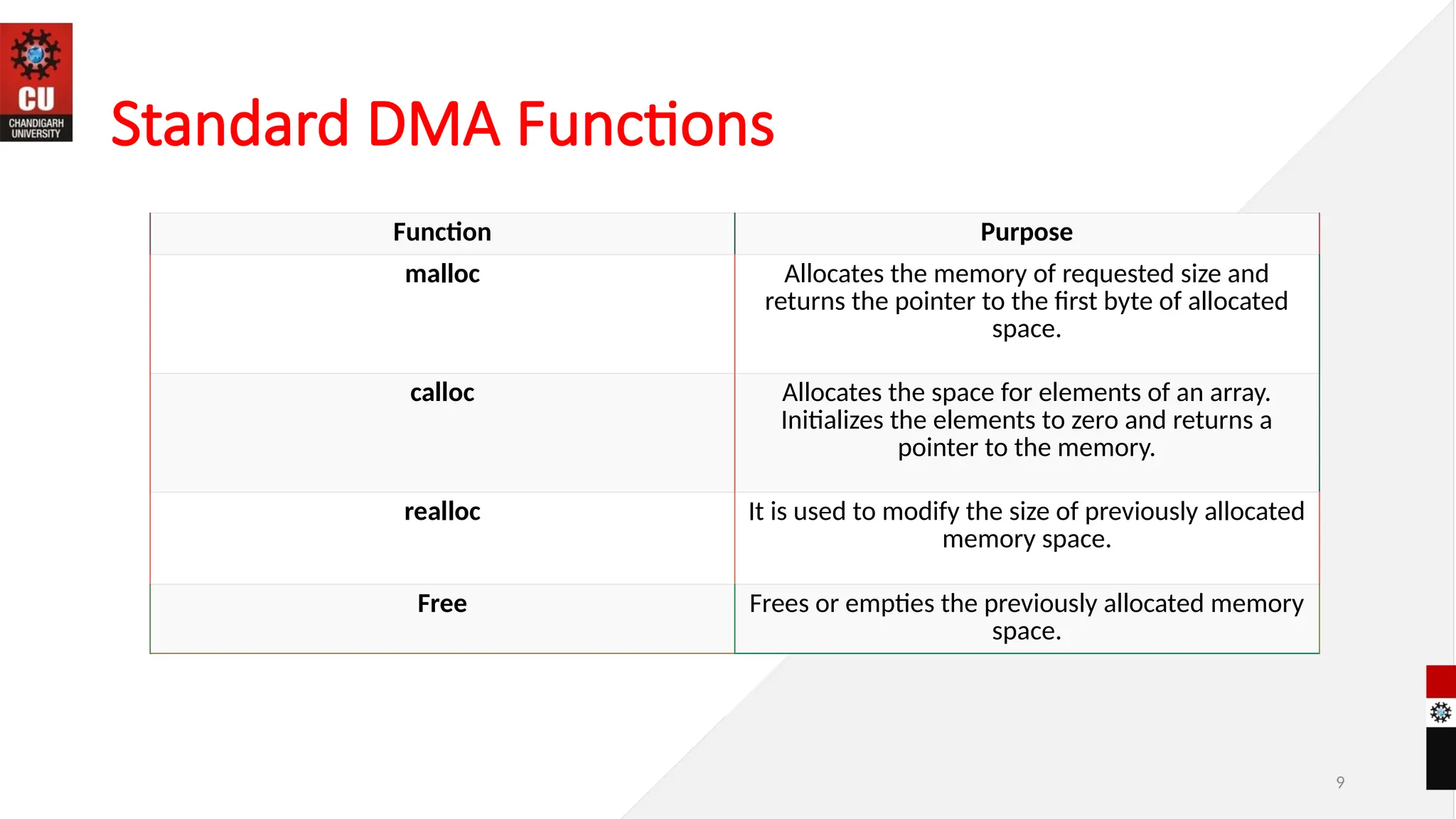 CU
CHANDIGARH UNIVERSITY

Standard DMA Functions

| Function | Purpose |
|---|---|
| malloc | Allocates the memory of requested size and returns the pointer to the first byte of allocated space. |
| calloc | Allocates the space for elements of an array. Initializes the elements to zero and returns a pointer to the memory. |
| realloc | It is used to modify the size of previously allocated memory space. |
| Free | Frees or empties the previously allocated memory space. |

9